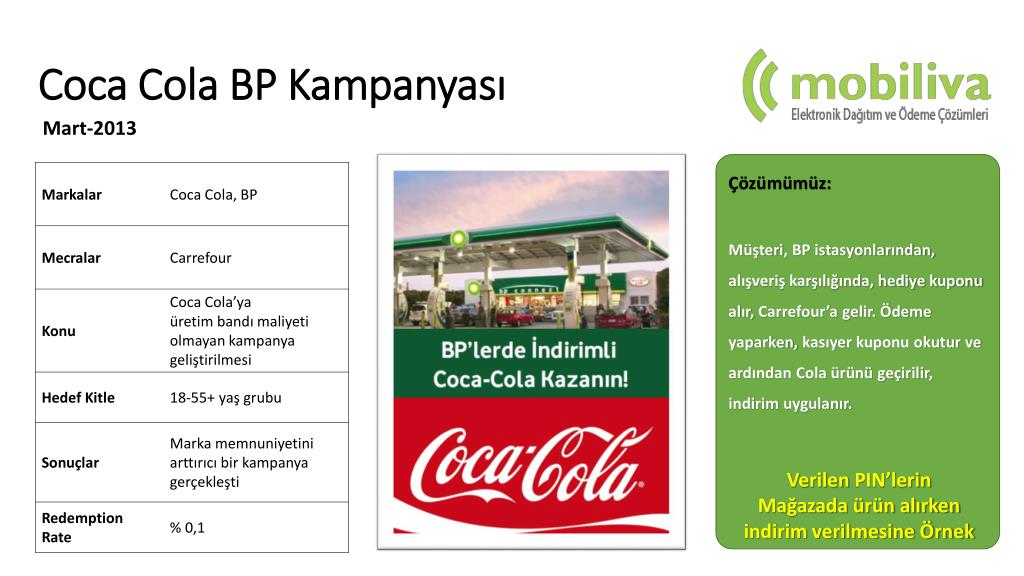 Coca Cola BP Kampanyası

Mart-2013

mobiliva
Elektronik Dağıtım ve Ödeme Çözümleri

| Markalar | Coca Cola, BP |
|---|---|
| Mecralar | Carrefour |
| Konu | Coca Cola'ya üretim bandı maliyeti olmayan kampanya geliştirilmesi |
| Hedef Kitle | 18-55+ yaş grubu |
| Sonuçlar | Marka memnuniyetini arttırıcı bir kampanya gerçekleşti |
| Redemption Rate | % 0,1 |

BP'lerde İndirimli Coca-Cola Kazanın!

Coca-Cola

Çözümümüz:

Müşteri, BP istasyonlarından, alışveriş karşılığında, hediye kuponu alır, Carrefour'a gelir. Ödeme yaparken, kasıyer kuponu okutur ve ardından Cola ürünü geçirilir, indirim uygulanır.

Verilen PIN'lerin Mağazada ürün alırken indirim verilmesine Örnek